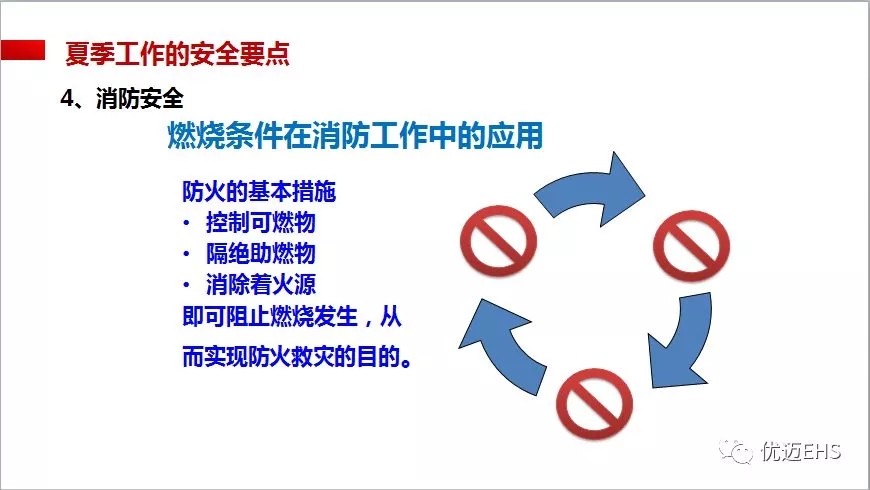 夏季工作的安全要点

4、消防安全

燃烧条件在消防工作中的应用

防火的基本措施
· 控制可燃物
· 隔绝助燃物
· 消除着火源
即可阻止燃烧发生，从而实现防火救灾的目的。

优迈EHS